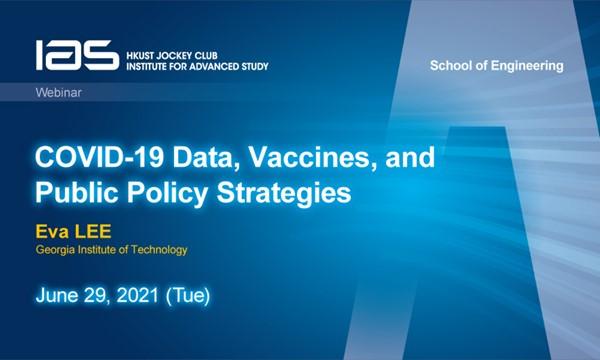 IAS HKUST JOCKEY CLUB INSTITUTE FOR ADVANCED STUDY

School of Engineering

Webinar

COVID-19 Data, Vaccines, and Public Policy Strategies

Eva LEE
Georgia Institute of Technology

June 29, 2021 (Tue)